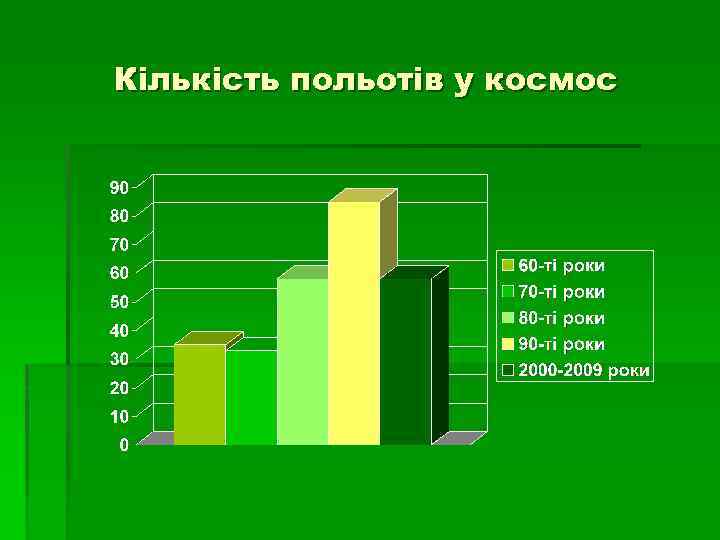 Кількість польотів у космос

90
80
70
60
50
40
30
20
10
0

60-ті роки
70-ті роки
80-ті роки
90-ті роки
2000-2009 роки